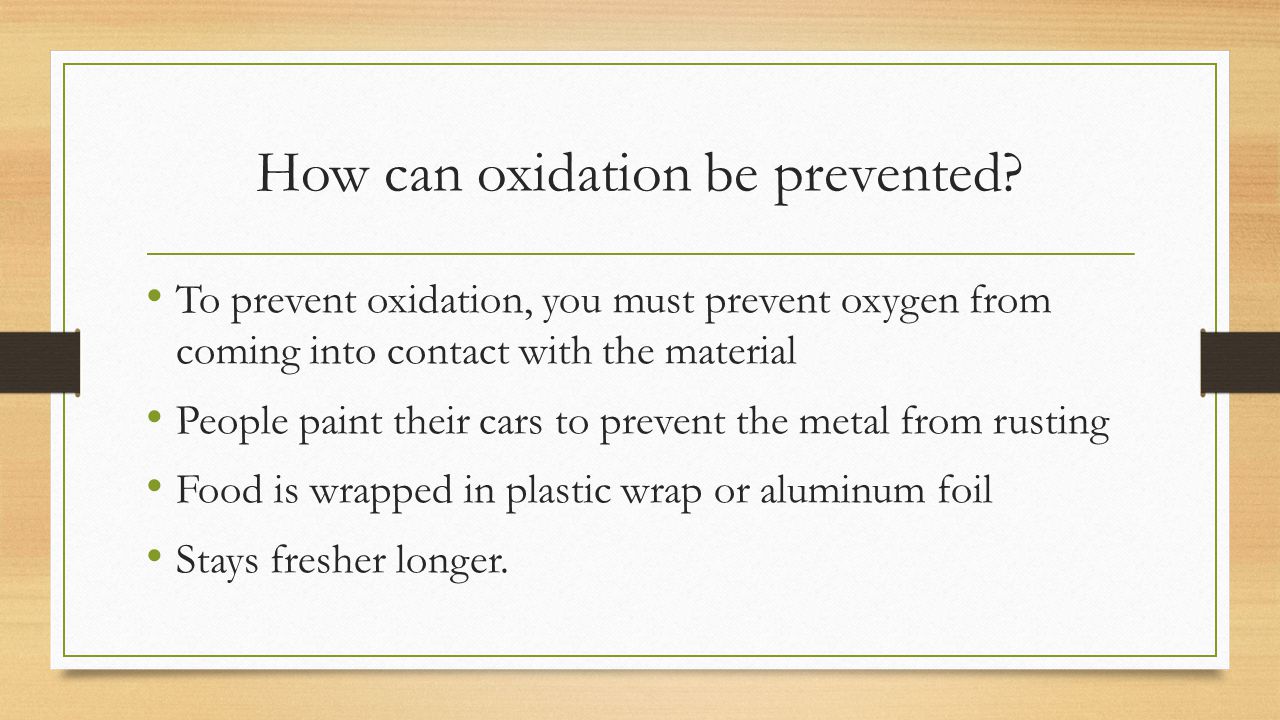 How can oxidation be prevented?

• To prevent oxidation, you must prevent oxygen from coming into contact with the material

• People paint their cars to prevent the metal from rusting

• Food is wrapped in plastic wrap or aluminum foil

• Stays fresher longer.